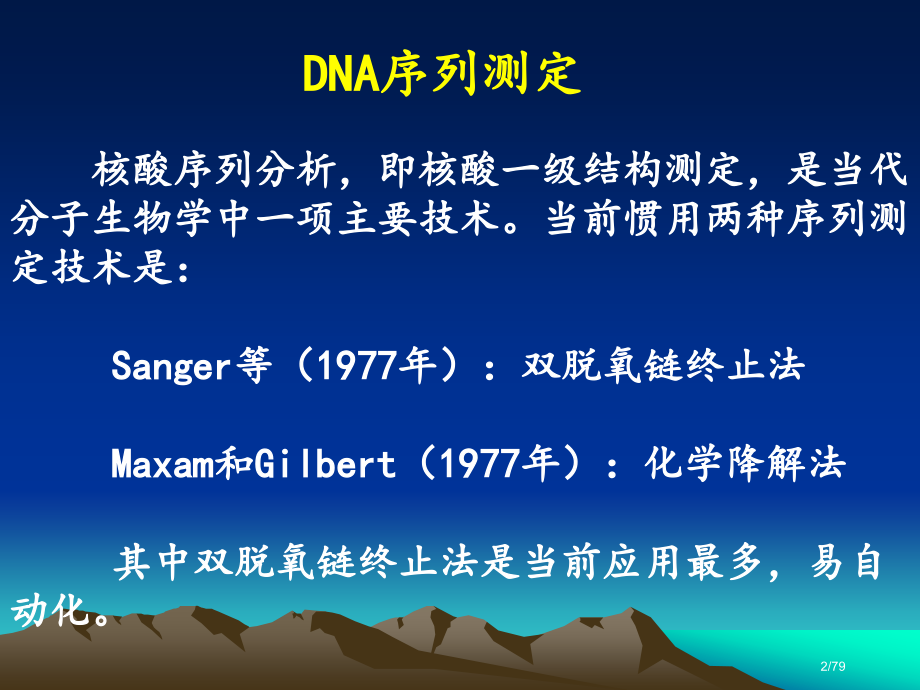 DNA序列测定

核酸序列分析，即核酸一级结构测定，是当代分子生物学中一项主要技术。当前惯用两种序列测定技术是：

Sanger等（1977年）：双脱氧链终止法

Maxam和Gilbert（1977年）：化学降解法

其中双脱氧链终止法是当前应用最多，易自动化。

2/79